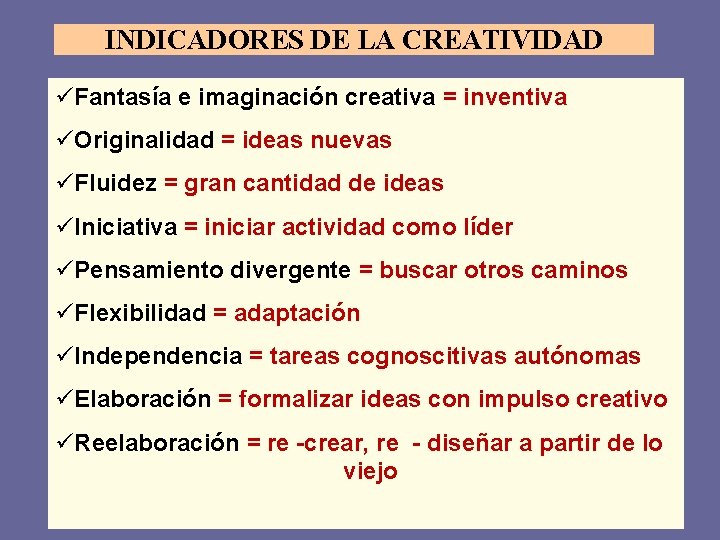 INDICADORES DE LA CREATIVIDAD

✓Fantasía e imaginación creativa = inventiva

✓Originalidad = ideas nuevas

✓Fluidez = gran cantidad de ideas

✓Iniciativa = iniciar actividad como líder

✓Pensamiento divergente = buscar otros caminos

✓Flexibilidad = adaptación

✓Independencia = tareas cognoscitivas autónomas

✓Elaboración = formalizar ideas con impulso creativo

✓Reelaboración = re -crear, re - diseñar a partir de lo viejo